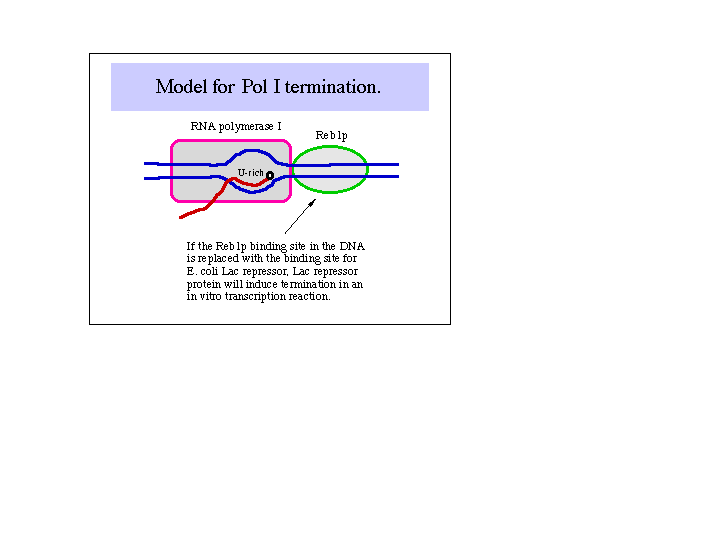 Model for Pol I termination.

RNA polymerase I

Reb1p

U-rich

If the Reb1p binding site in the DNA is replaced with the binding site for E. coli Lac repressor, Lac repressor protein will induce termination in an in vitro transcription reaction.